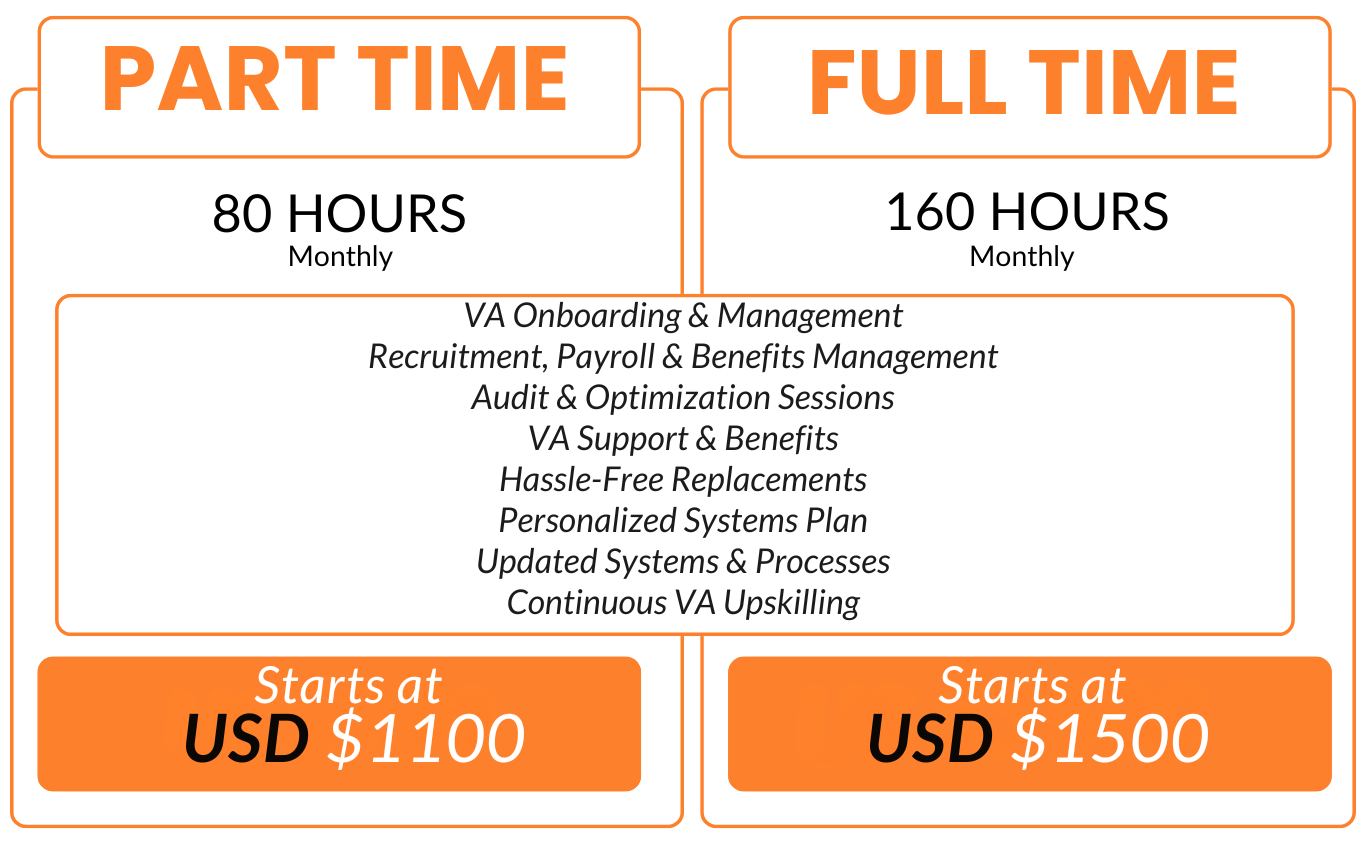 PART TIME

80 HOURS
Monthly

FULL TIME

160 HOURS
Monthly

VA Onboarding & Management
Recruitment, Payroll & Benefits Management
Audit & Optimization Sessions
VA Support & Benefits
Hassle-Free Replacements
Personalized Systems Plan
Updated Systems & Processes
Continuous VA Upskilling

Starts at
USD $1100

Starts at
USD $1500